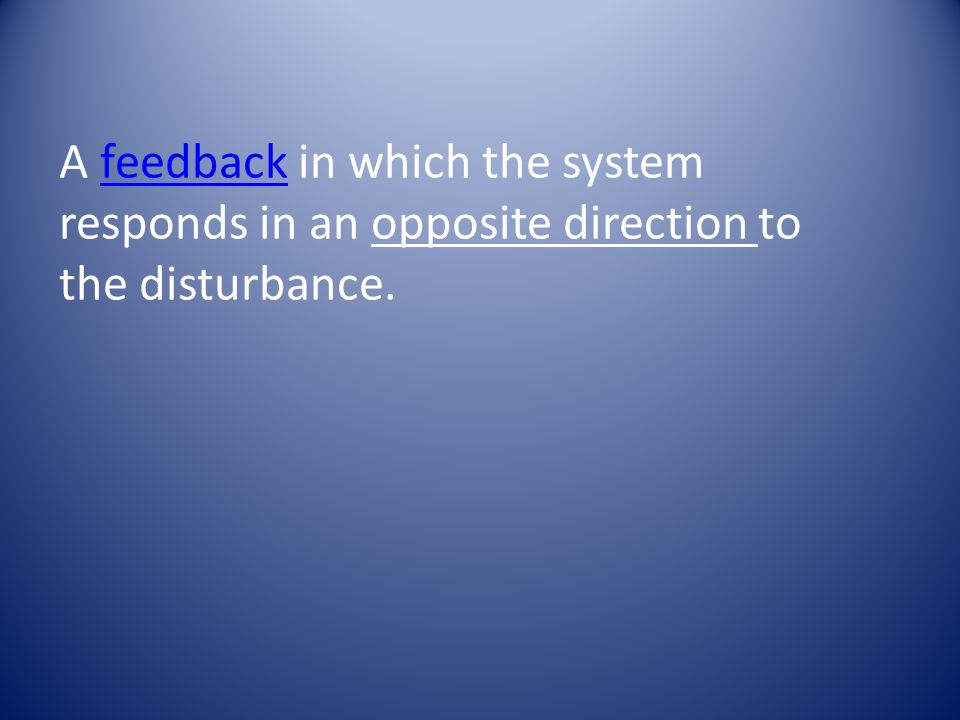 A feedback in which the system responds in an opposite direction to the disturbance.